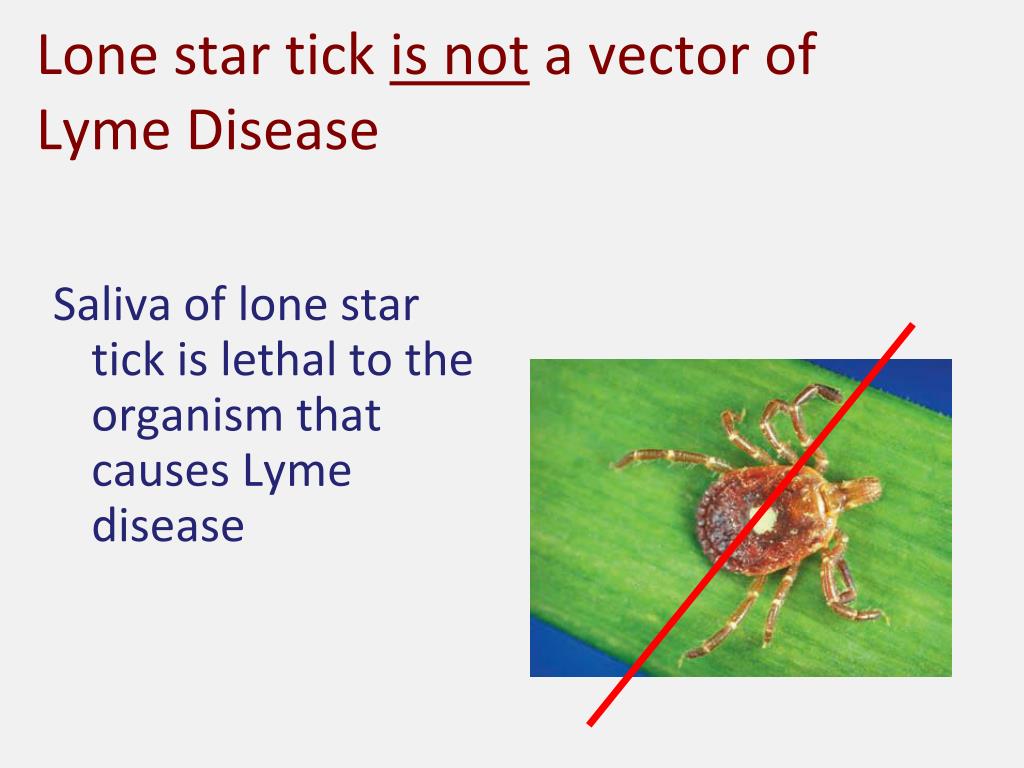 Lone star tick is not a vector of Lyme Disease

Saliva of lone star tick is lethal to the organism that causes Lyme disease